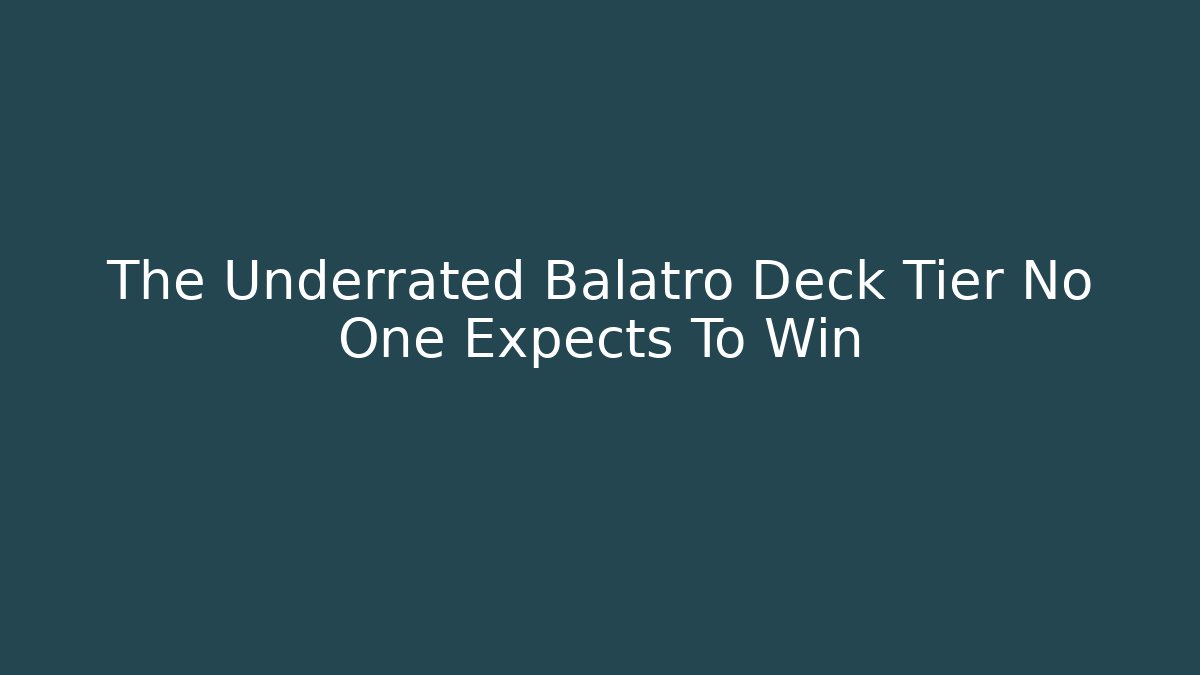 The Underrated Balatro Deck Tier No One Expects To Win